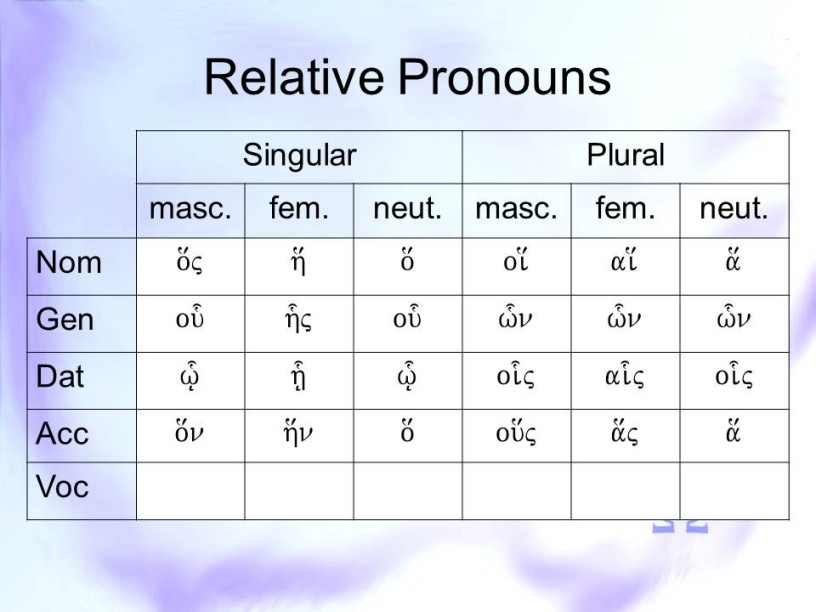 Relative Pronouns

| | Singular | | | Plural | | |
|---|---|---|---|---|---|---|
| | masc. | fem. | neut. | masc. | fem. | neut. |
| Nom | ὅς | ἥ | ὅ | οἵ | αἵ | ἅ |
| Gen | οὗ | ἧς | οὗ | ὧν | ὧν | ὧν |
| Dat | ᾧ | ᾗ | ᾧ | οἷς | αἷς | οἷς |
| Acc | ὅν | ἥν | ὅ | οὕς | ἅς | ἅ |
| Voc | | | | | | |